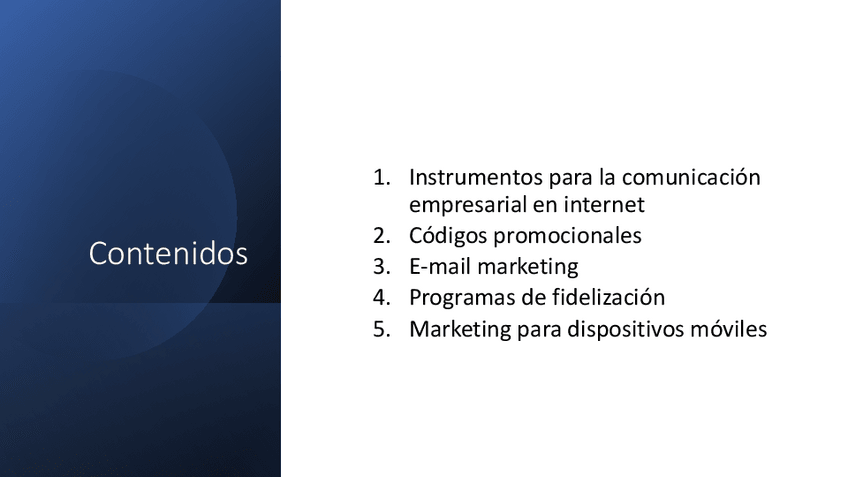 Contenidos

1. Instrumentos para la comunicación empresarial en internet
2. Códigos promocionales
3. E-mail marketing
4. Programas de fidelización
5. Marketing para dispositivos móviles